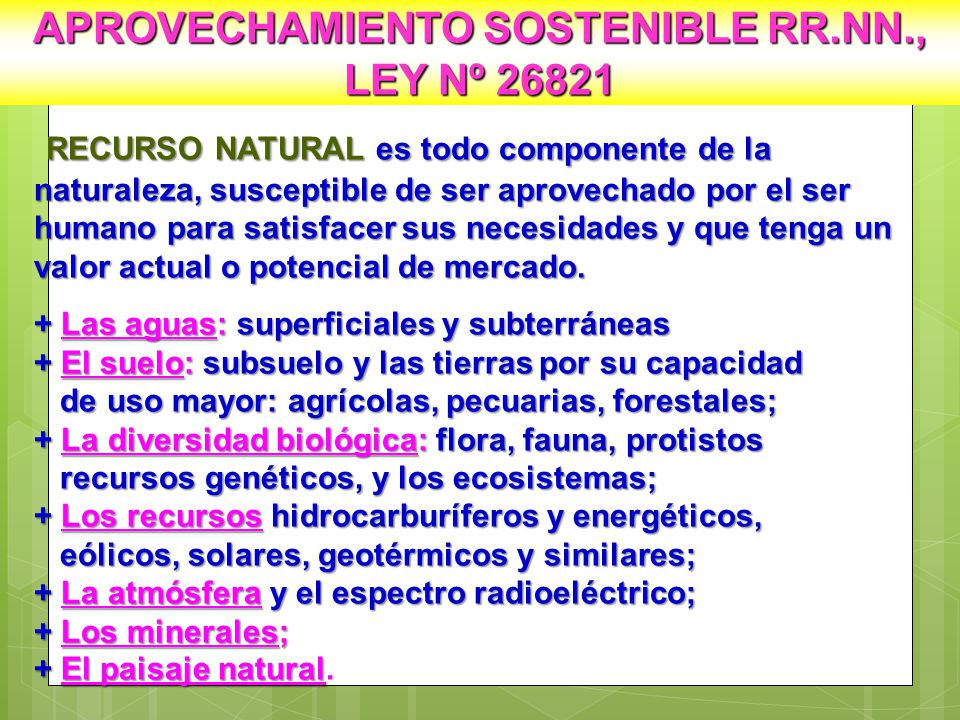 APROVECHAMIENTO SOSTENIBLE RR.NN., LEY Nº 26821

RECURSO NATURAL es todo componente de la naturaleza, susceptible de ser aprovechado por el ser humano para satisfacer sus necesidades y que tenga un valor actual o potencial de mercado.

+ Las aguas: superficiales y subterráneas
+ El suelo: subsuelo y las tierras por su capacidad de uso mayor: agrícolas, pecuarias, forestales;
+ La diversidad biológica: flora, fauna, protistos recursos genéticos, y los ecosistemas;
+ Los recursos hidrocarburíferos y energéticos, eólicos, solares, geotérmicos y similares;
+ La atmósfera y el espectro radioeléctrico;
+ Los minerales;
+ El paisaje natural.